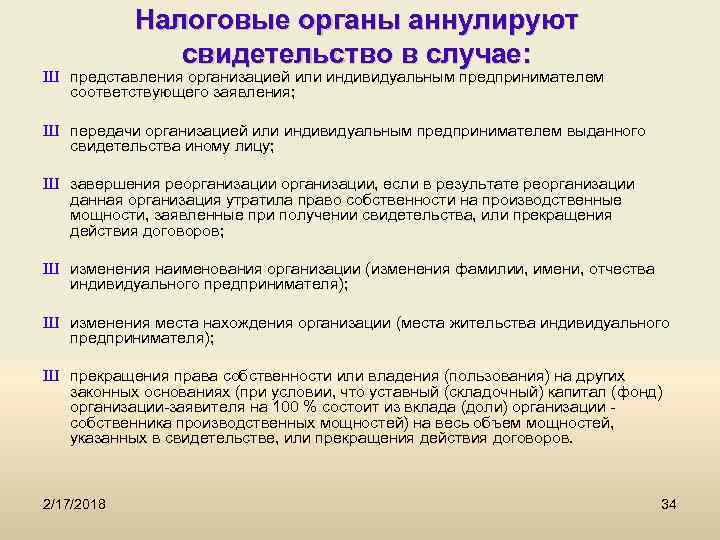 Налоговые органы аннулируют свидетельство в случае:

Ш представления организацией или индивидуальным предпринимателем соответствующего заявления;

Ш передачи организацией или индивидуальным предпринимателем выданного свидетельства иному лицу;

Ш завершения реорганизации организации, если в результате реорганизации данная организация утратила право собственности на производственные мощности, заявленные при получении свидетельства, или прекращения действия договоров;

Ш изменения наименования организации (изменения фамилии, имени, отчества индивидуального предпринимателя);

Ш изменения места нахождения организации (места жительства индивидуального предпринимателя);

Ш прекращения права собственности или владения (пользования) на других законных основаниях (при условии, что уставный (складочный) капитал (фонд) организации-заявителя на 100 % состоит из вклада (доли) организации - собственника производственных мощностей) на весь объем мощностей, указанных в свидетельстве, или прекращения действия договоров.

2/17/2018

34